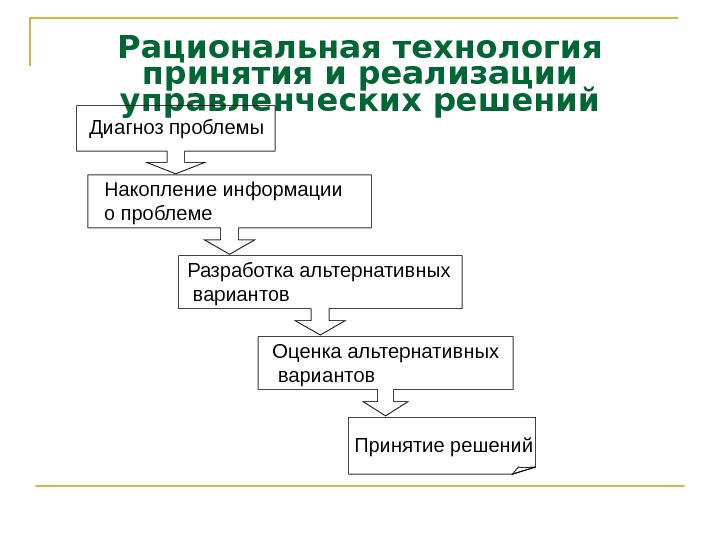 Рациональная технология принятия и реализации управленческих решений

Диагноз проблемы

Накопление информации о проблеме

Разработка альтернативных вариантов

Оценка альтернативных вариантов

Принятие решений